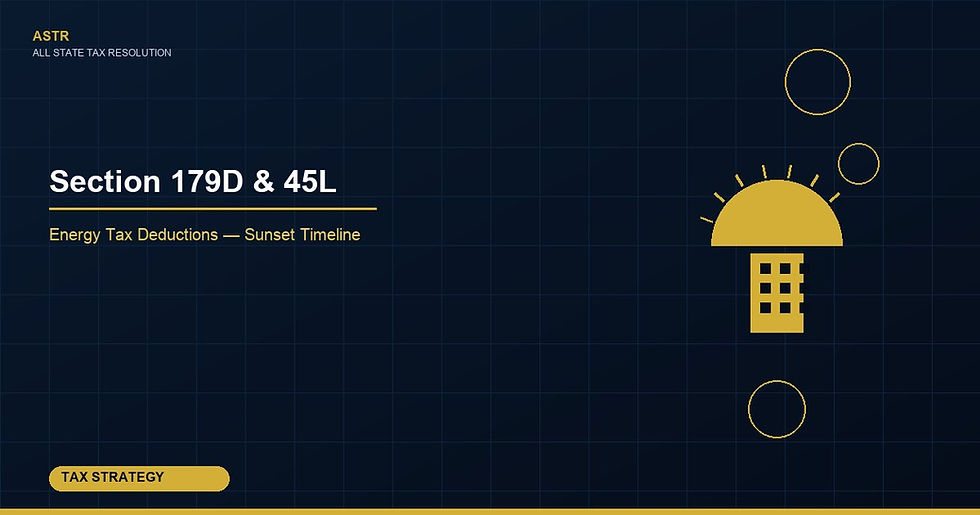 ASTR
ALL STATE TAX RESOLUTION

Section 179D & 45L

Energy Tax Deductions — Sunset Timeline

TAX STRATEGY